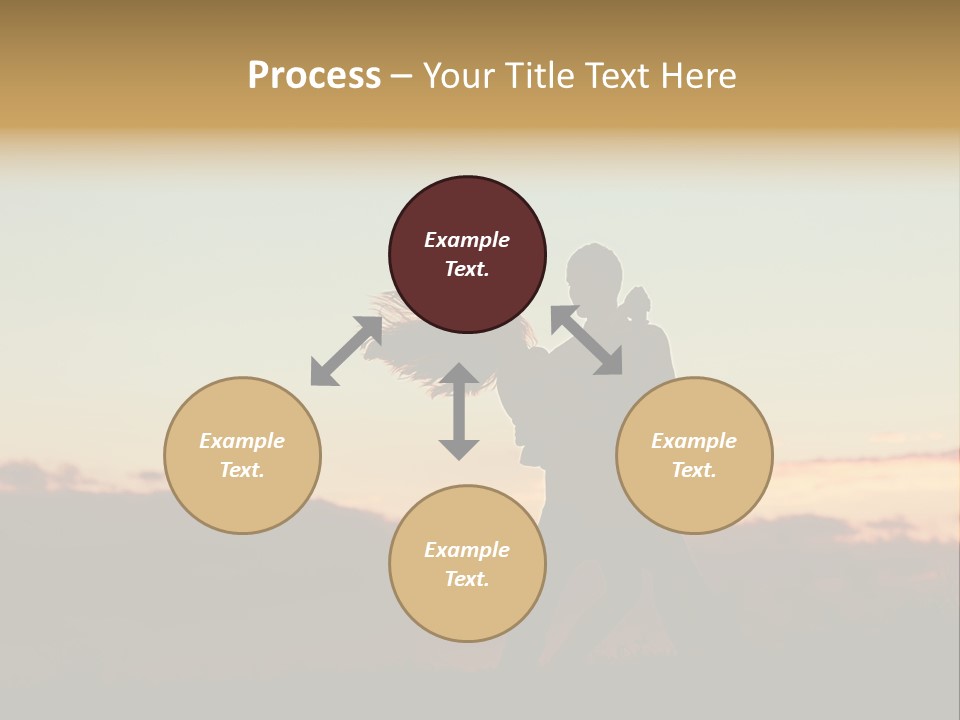 Process – Your Title Text Here

Example Text.

Example Text.

Example Text.

Example Text.